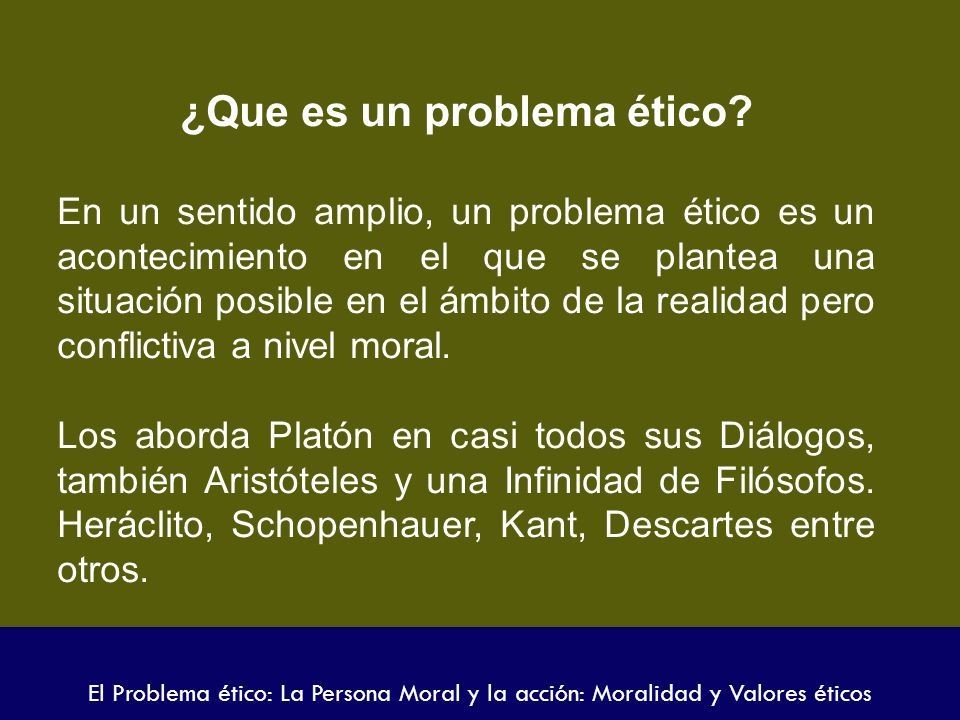 ¿Que es un problema ético?

En un sentido amplio, un problema ético es un acontecimiento en el que se plantea una situación posible en el ámbito de la realidad pero conflictiva a nivel moral.

Los aborda Platón en casi todos sus Diálogos, también Aristóteles y una Infinidad de Filósofos. Heráclito, Schopenhauer, Kant, Descartes entre otros.

El Problema ético: La Persona Moral y la acción: Moralidad y Valores éticos